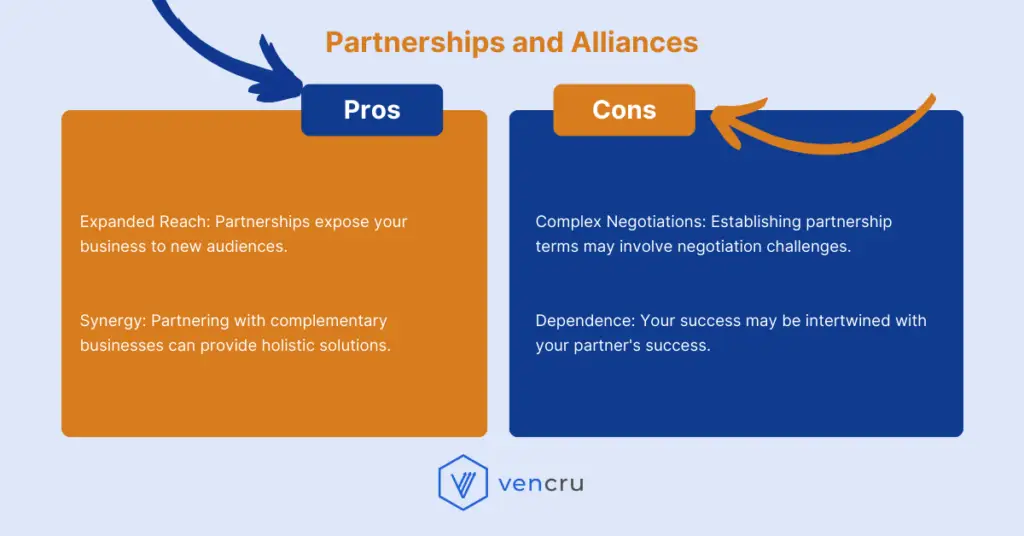 Partnerships and Alliances

Pros

Expanded Reach: Partnerships expose your business to new audiences.

Synergy: Partnering with complementary businesses can provide holistic solutions.

Cons

Complex Negotiations: Establishing partnership terms may involve negotiation challenges.

Dependence: Your success may be intertwined with your partner's success.

vencru